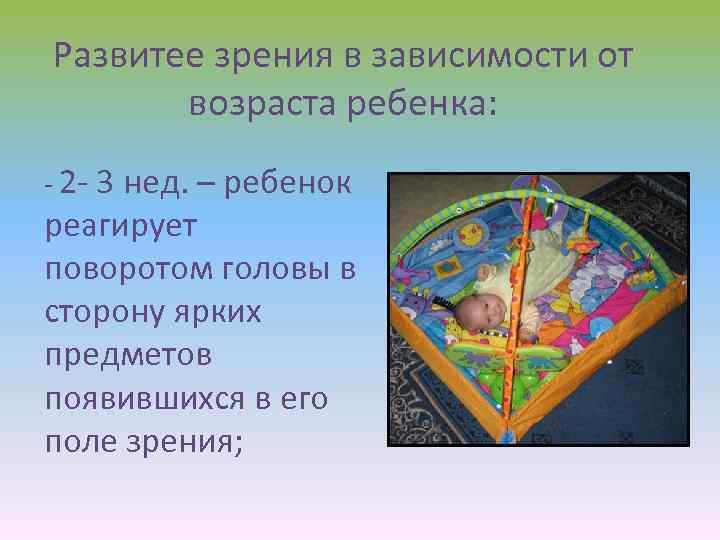 Развитее зрения в зависимости от возраста ребенка:

- 2- 3 нед. – ребенок реагирует поворотом головы в сторону ярких предметов появившихся в его поле зрения;